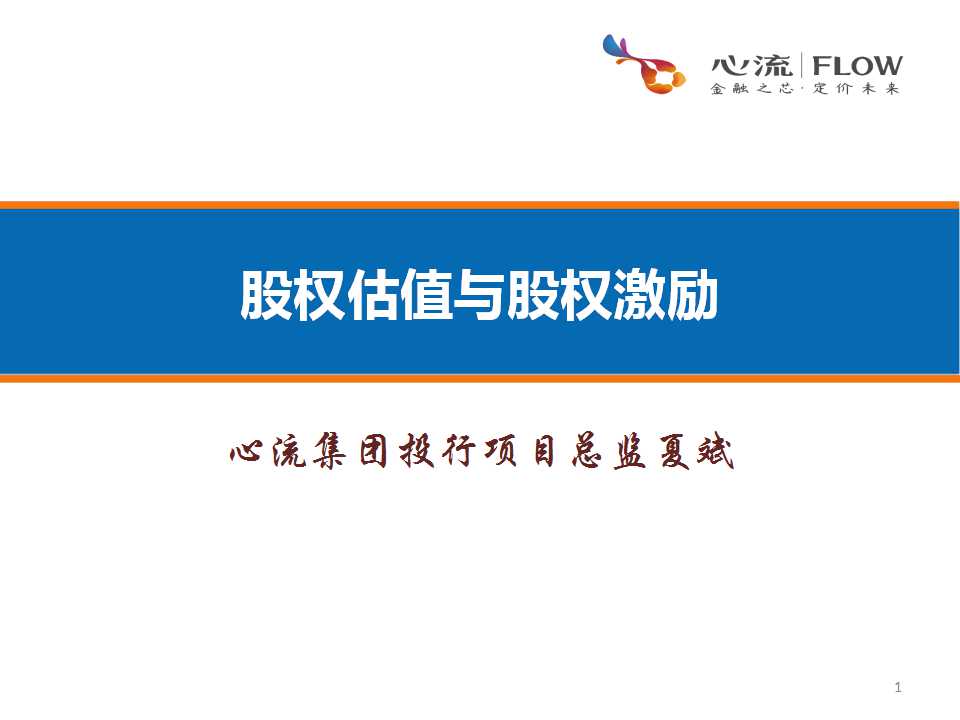 心流 | FLOW
金融之芯·定价未来

股权估值与股权激励

心流集团投行项目总监夏斌

1